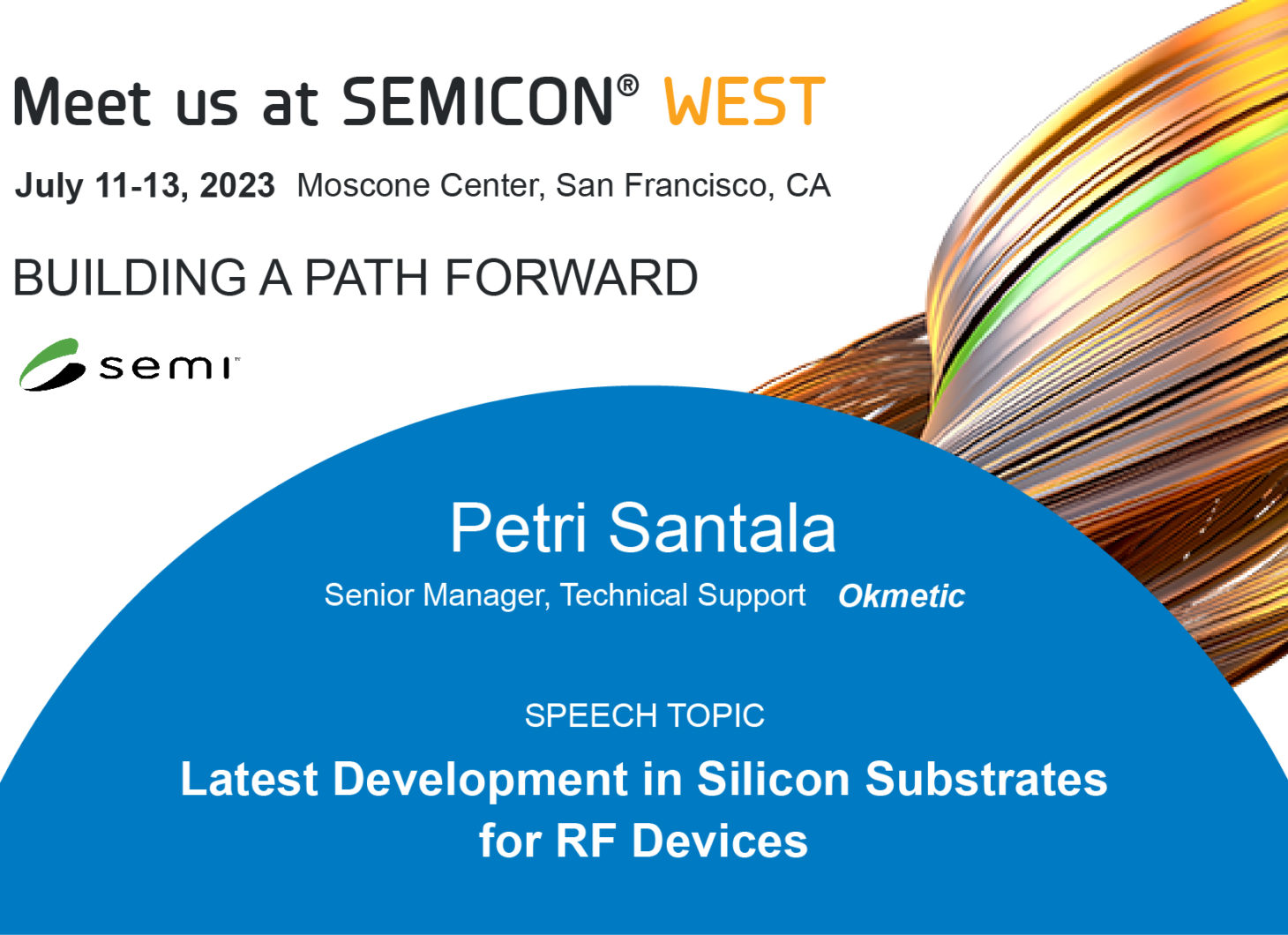 Meet us at SEMICON® WEST

July 11-13, 2023 Moscone Center, San Francisco, CA

BUILDING A PATH FORWARD

semi™

Petri Santala

Senior Manager, Technical Support Okmetic

SPEECH TOPIC

Latest Development in Silicon Substrates for RF Devices